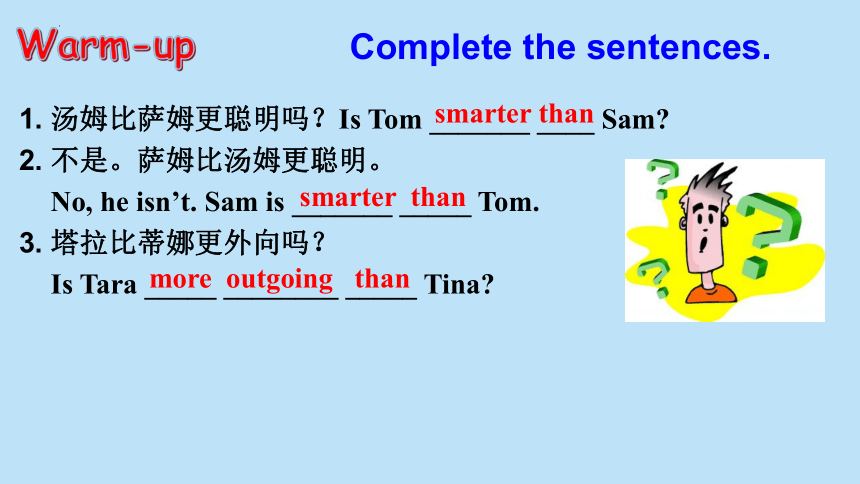 Warm-up

Complete the sentences.

1. 汤姆比萨姆更聪明吗？Is Tom smarter than Sam?

2. 不是。萨姆比汤姆更聪明。
No, he isn't. Sam is smarter than Tom.

3. 塔拉比蒂娜更外向吗？
Is Tara more outgoing than Tina?